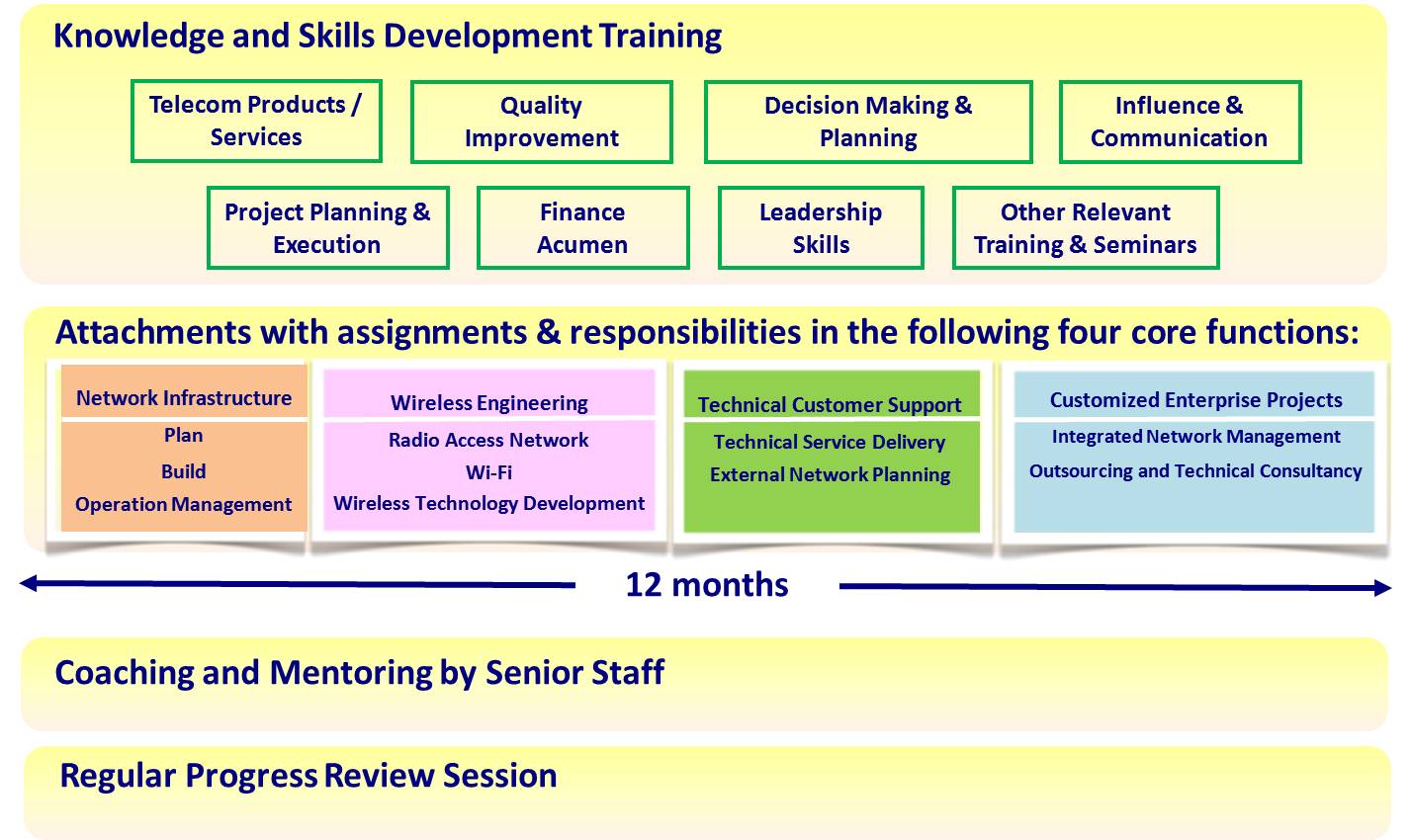 Knowledge and Skills Development Training

Telecom Products / Services

Quality Improvement

Decision Making & Planning

Influence & Communication

Project Planning & Execution

Finance Acumen

Leadership Skills

Other Relevant Training & Seminars

Attachments with assignments & responsibilities in the following four core functions:

Network Infrastructure
Plan
Build
Operation Management

Wireless Engineering
Radio Access Network
Wi-Fi
Wireless Technology Development

Technical Customer Support
Technical Service Delivery
External Network Planning

Customized Enterprise Projects
Integrated Network Management
Outsourcing and Technical Consultancy

12 months

Coaching and Mentoring by Senior Staff

Regular Progress Review Session